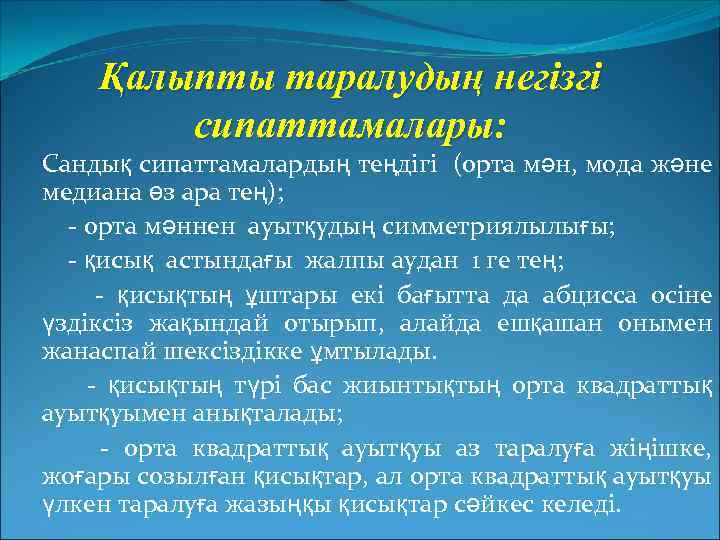 Қалыпты таралудың негізгі сипаттамалары:

Сандық сипаттамалардың теңдігі (орта мән, мода және медиана өз ара тең);

- орта мәннен ауытқудың симметриялылығы;

- қисық астындағы жалпы аудан 1 ге тең;

- қисықтың ұштары екі бағытта да абцисса осіне үздіксіз жақындай отырып, алайда ешқашан онымен жанаспай шексіздікке ұмтылады.

- қисықтың түрі бас жиынтықтың орта квадраттық ауытқуымен анықталады;

- орта квадраттық ауытқуы аз таралуға жіңішке, жоғары созылған қисықтар, ал орта квадраттық ауытқуы үлкен таралуға жазыңқы қисықтар сәйкес келеді.